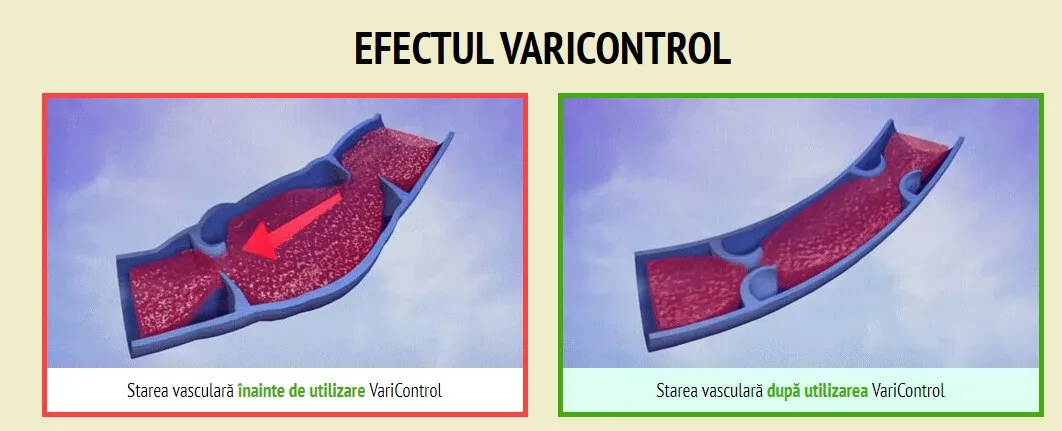 EFECTUL VARICONTROL

Starea vasculară înainte de utilizare VariControl

Starea vasculară după utilizarea VariControl